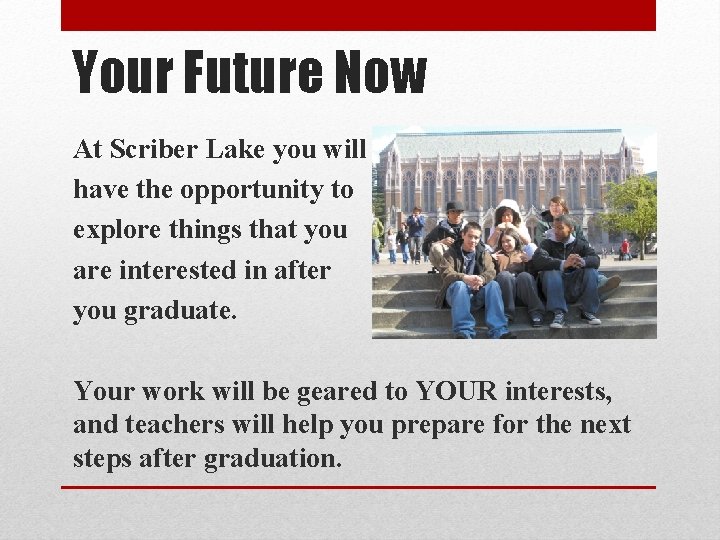 Your Future Now

At Scriber Lake you will have the opportunity to explore things that you are interested in after you graduate.

Your work will be geared to YOUR interests, and teachers will help you prepare for the next steps after graduation.